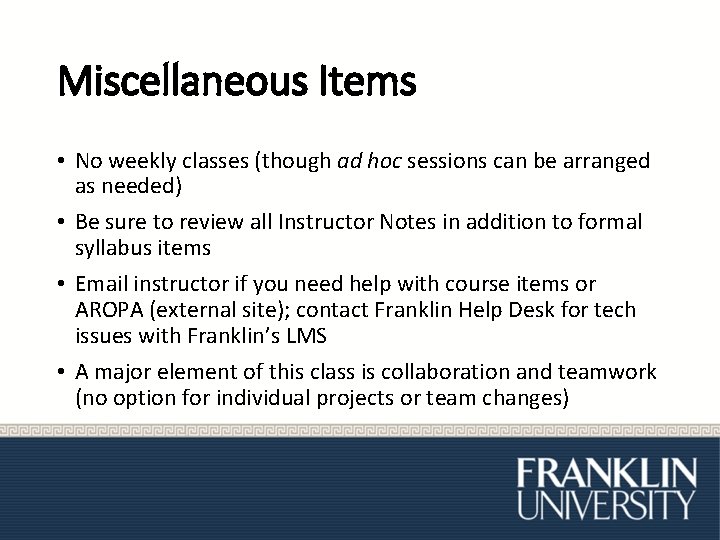 Miscellaneous Items

• No weekly classes (though ad hoc sessions can be arranged as needed)

• Be sure to review all Instructor Notes in addition to formal syllabus items

• Email instructor if you need help with course items or AROPA (external site); contact Franklin Help Desk for tech issues with Franklin's LMS

• A major element of this class is collaboration and teamwork (no option for individual projects or team changes)

FRANKLIN UNIVERSITY